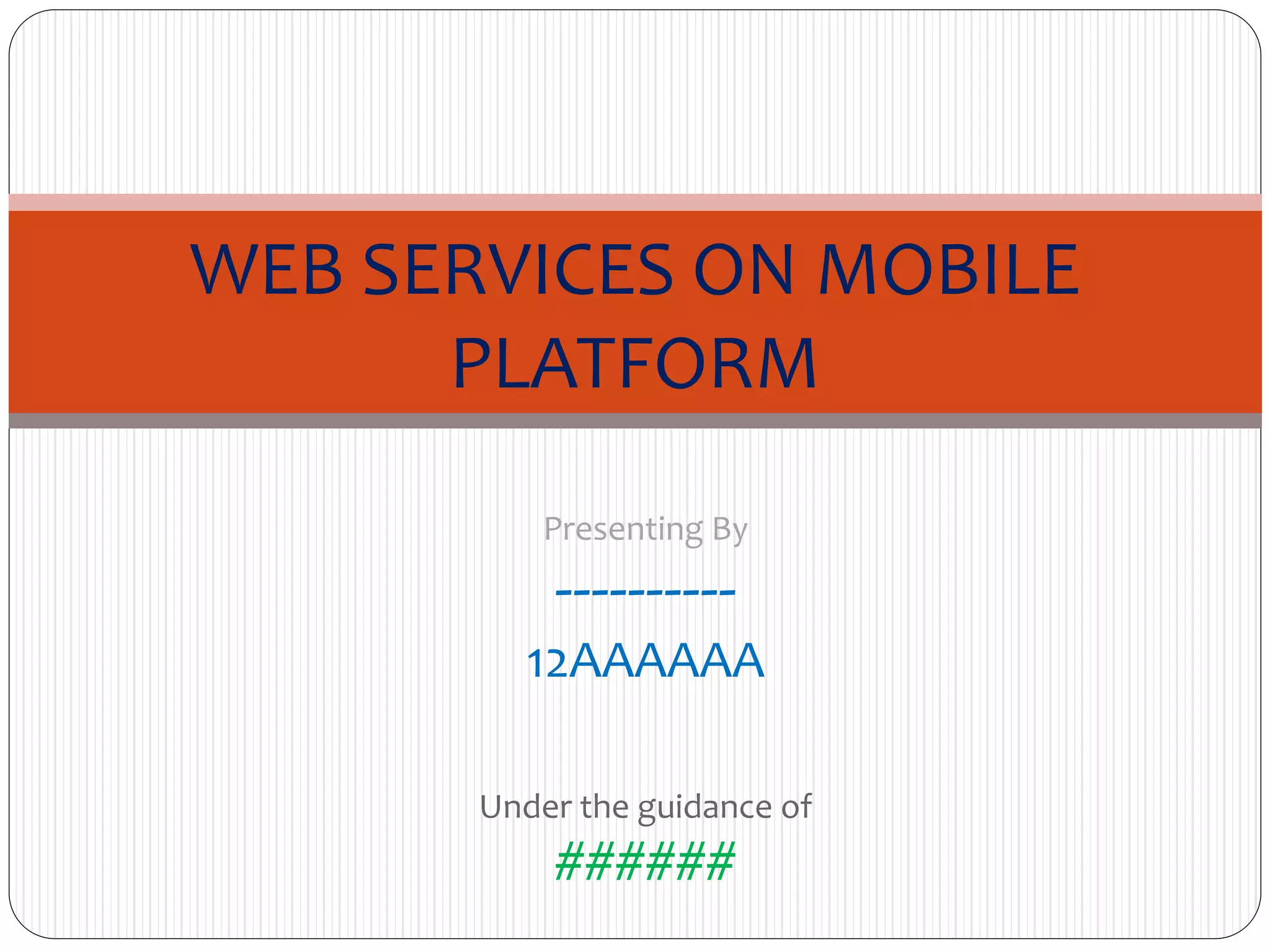 WEB SERVICES ON MOBILE PLATFORM

Presenting By

----------

12AAAAAA

Under the guidance of

######